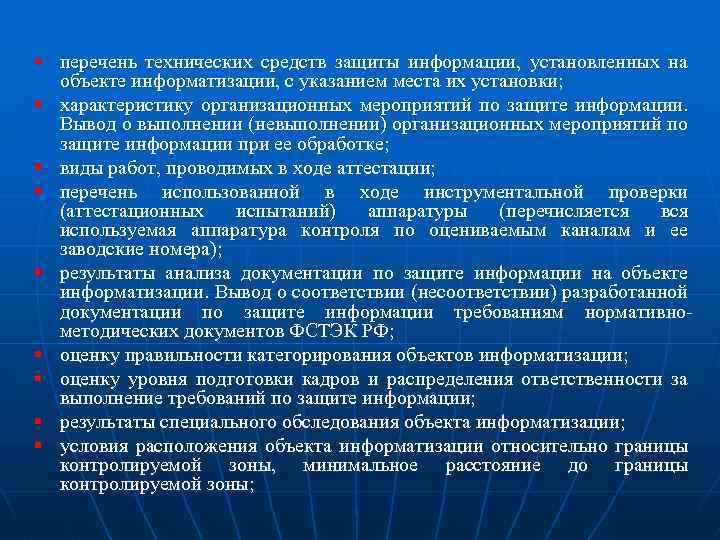 ▪ перечень технических средств защиты информации, установленных на объекте информатизации, с указанием места их установки;

▪ характеристику организационных мероприятий по защите информации. Вывод о выполнении (невыполнении) организационных мероприятий по защите информации при ее обработке;

▪ виды работ, проводимых в ходе аттестации;

▪ перечень использованной в ходе инструментальной проверки (аттестационных испытаний) аппаратуры (перечисляется вся используемая аппаратура контроля по оцениваемым каналам и ее заводские номера);

▪ результаты анализа документации по защите информации на объекте информатизации. Вывод о соответствии (несоответствии) разработанной документации по защите информации требованиям нормативно-методических документов ФСТЭК РФ;

▪ оценку правильности категорирования объектов информатизации;

▪ оценку уровня подготовки кадров и распределения ответственности за выполнение требований по защите информации;

▪ результаты специального обследования объекта информатизации;

▪ условия расположения объекта информатизации относительно границы контролируемой зоны, минимальное расстояние до границы контролируемой зоны;